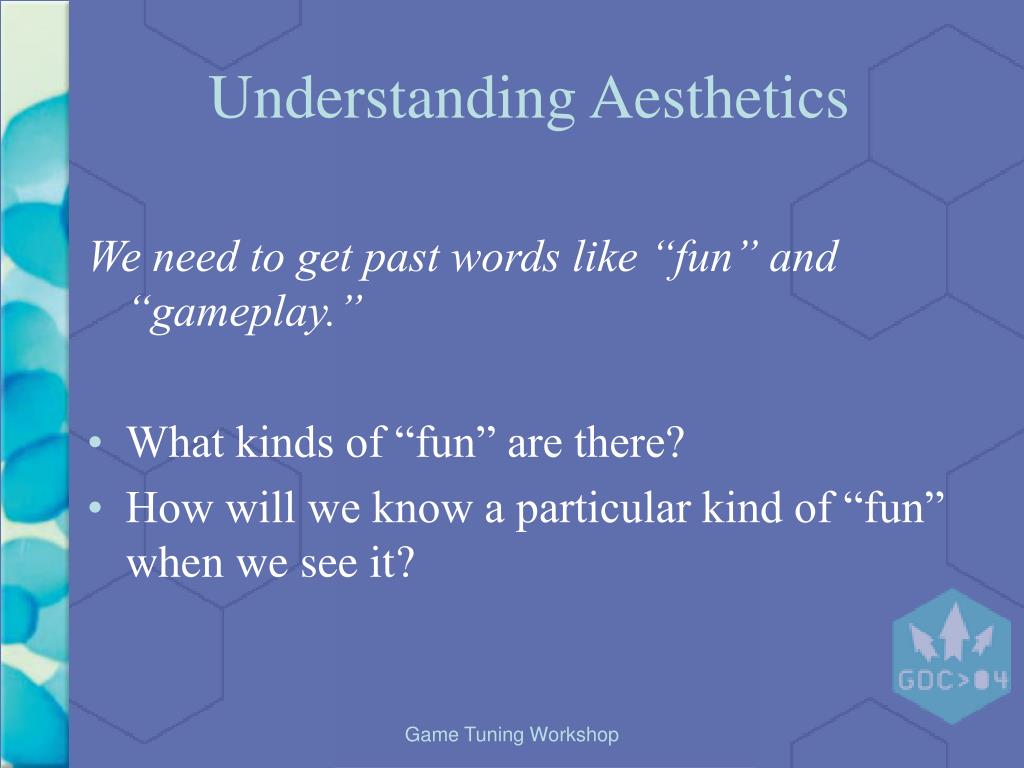 Understanding Aesthetics

We need to get past words like “fun” and “gameplay.”

• What kinds of “fun” are there?
• How will we know a particular kind of “fun” when we see it?

GDC>04

Game Tuning Workshop